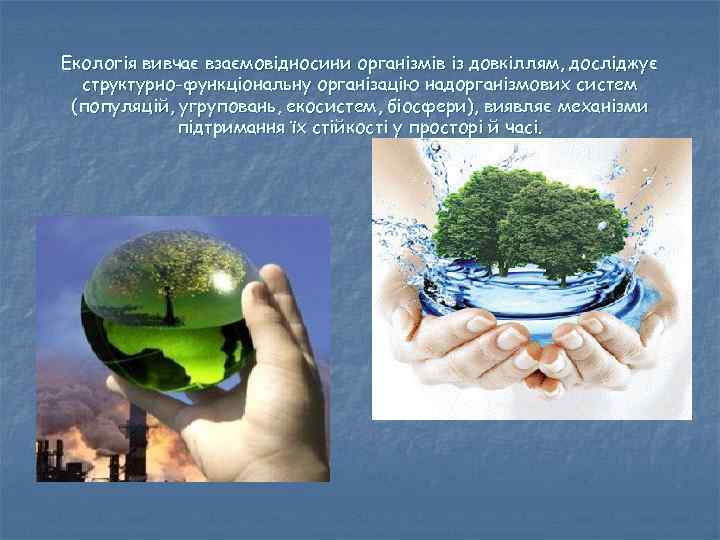 Екологія вивчає взаємовідносини організмів із довкіллям, досліджує структурно-функціональну організацію надорганізмових систем (популяцій, угруповань, екосистем, біосфери), виявляє механізми підтримання їх стійкості у просторі й часі.